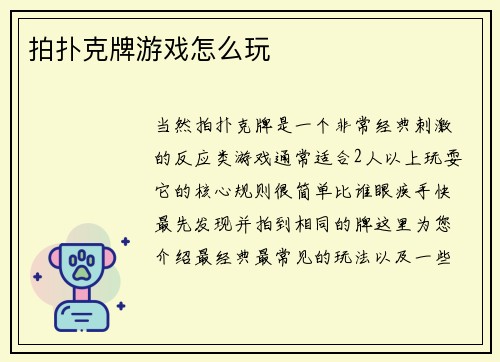 拍扑克牌游戏怎么玩

当然拍扑克牌是一个非常经典刺激的反应类游戏通常适合2人以上玩耍它的核心规则很简单比谁眼疾手快最先发现并拍到相同的牌这里为您介绍最经典最常见的玩法以及一些